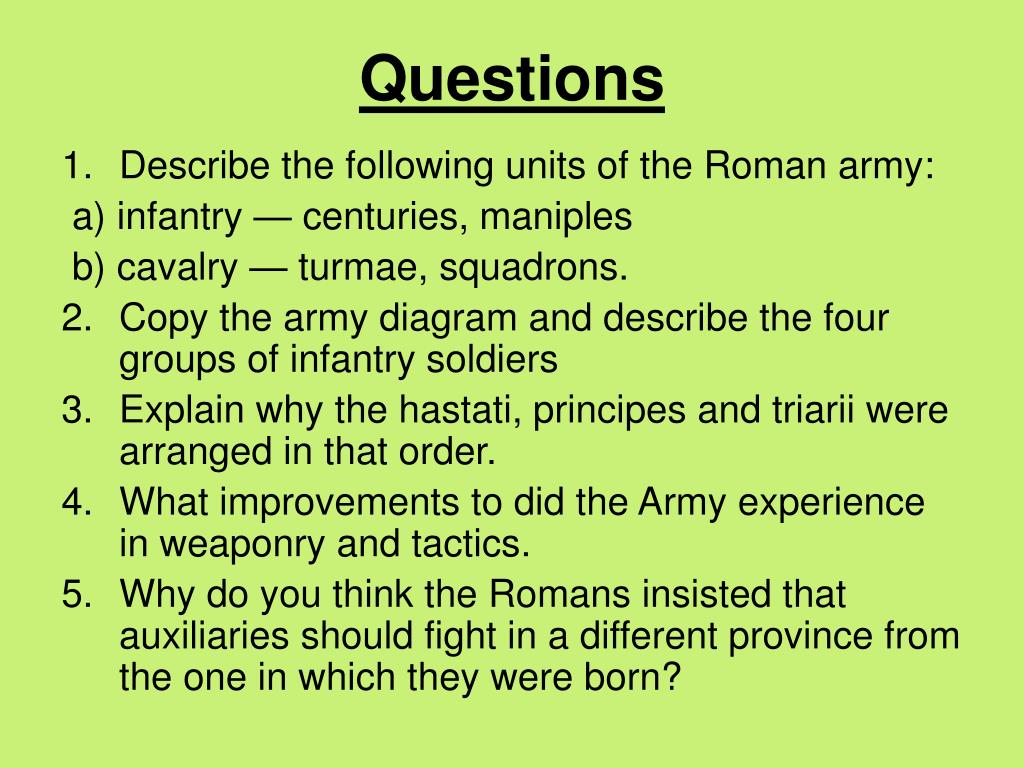 Questions

1. Describe the following units of the Roman army:
a) infantry — centuries, maniples
b) cavalry — turmae, squadrons.
2. Copy the army diagram and describe the four groups of infantry soldiers
3. Explain why the hastati, principes and triarii were arranged in that order.
4. What improvements to did the Army experience in weaponry and tactics.
5. Why do you think the Romans insisted that auxiliaries should fight in a different province from the one in which they were born?